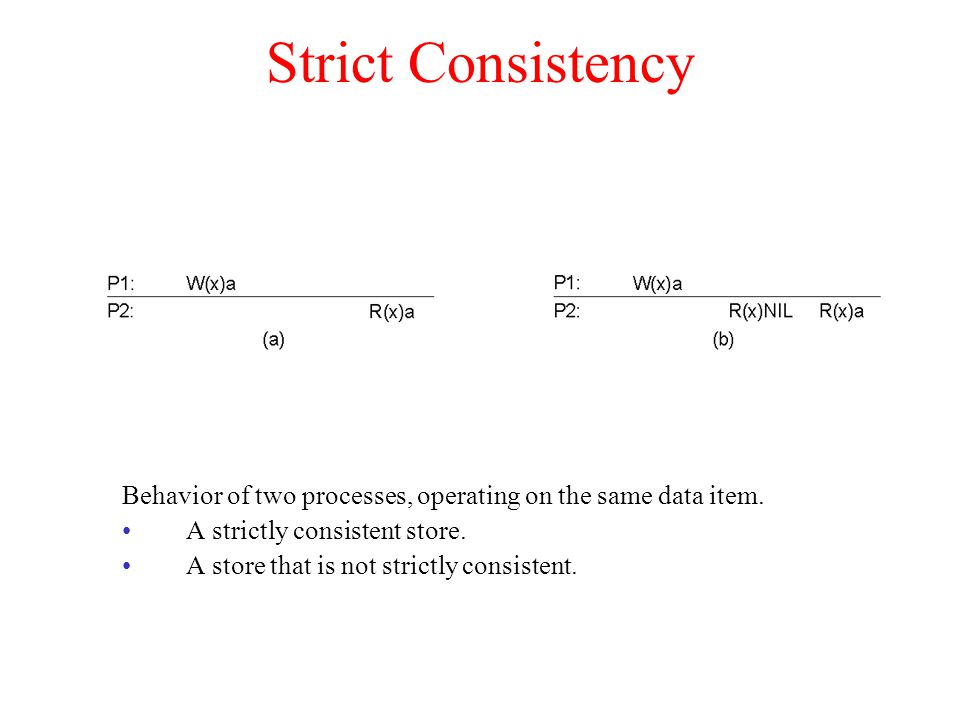 Strict Consistency

P1: W(x)a
P2: R(x)a
(a)

P1: W(x)a
P2: R(x)NIL R(x)a
(b)

Behavior of two processes, operating on the same data item.
• A strictly consistent store.
• A store that is not strictly consistent.